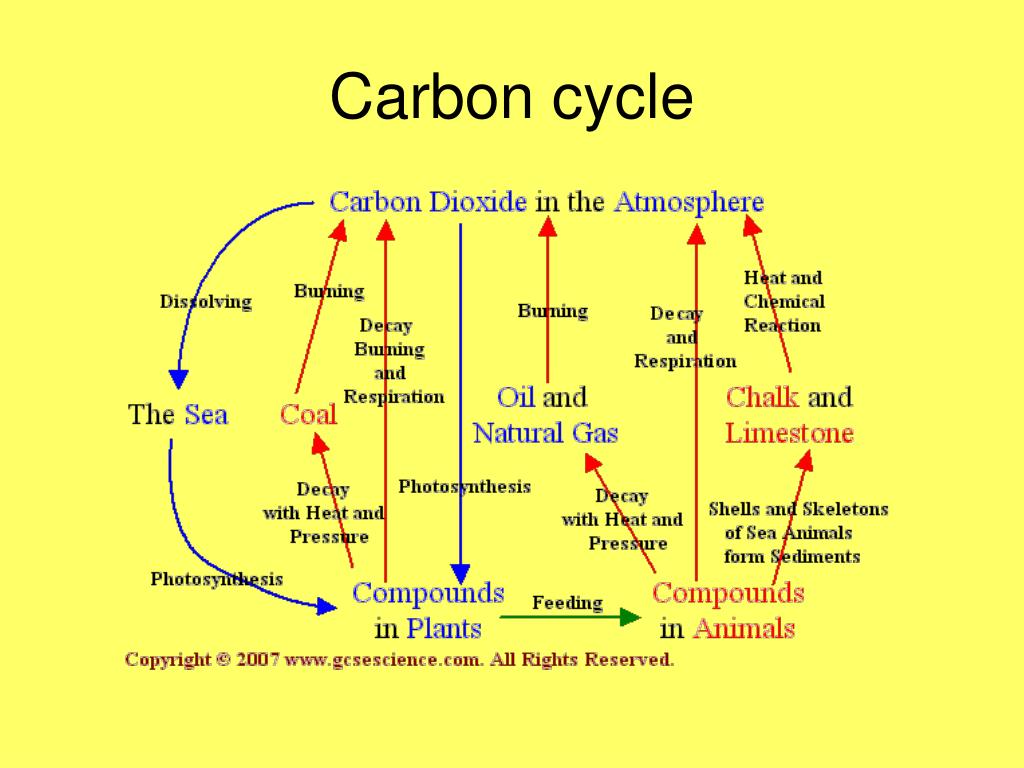 Carbon cycle

Carbon Dioxide in the Atmosphere

Dissolving

Burning

Decay Burning and Respiration

Burning

Decay and Respiration

Heat and Chemical Reaction

The Sea

Coal

Oil and Natural Gas

Chalk and Limestone

Decay with Heat and Pressure

Photosynthesis

Decay with Heat and Pressure

Shells and Skeletons of Sea Animals form Sediments

Photosynthesis

Compounds in Plants

Feeding

Compounds in Animals

Copyright © 2007 www.gcsescience.com. All Rights Reserved.